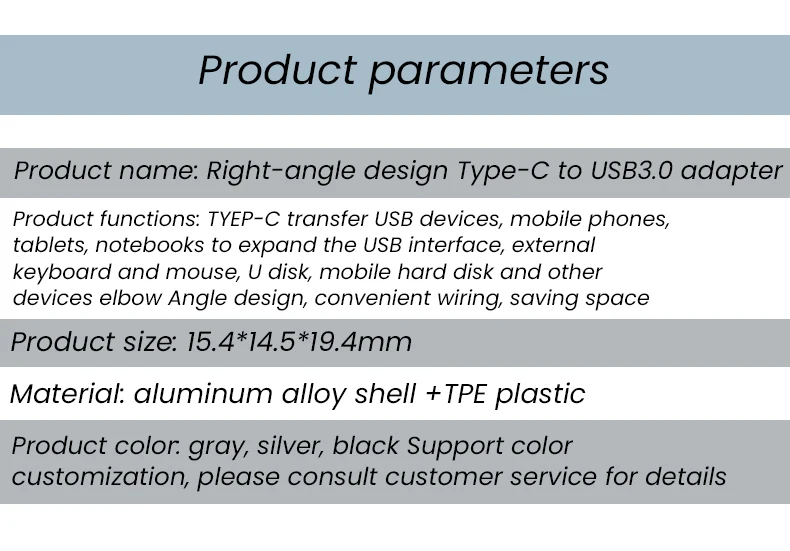 Product parameters

Product name: Right-angle design Type-C to USB3.0 adapter

Product functions: TYEP-C transfer USB devices, mobile phones, tablets, notebooks to expand the USB interface, external keyboard and mouse, U disk, mobile hard disk and other devices elbow Angle design, convenient wiring, saving space

Product size: 15.4*14.5*19.4mm

Material: aluminum alloy shell +TPE plastic

Product color: gray, silver, black Support color customization, please consult customer service for details